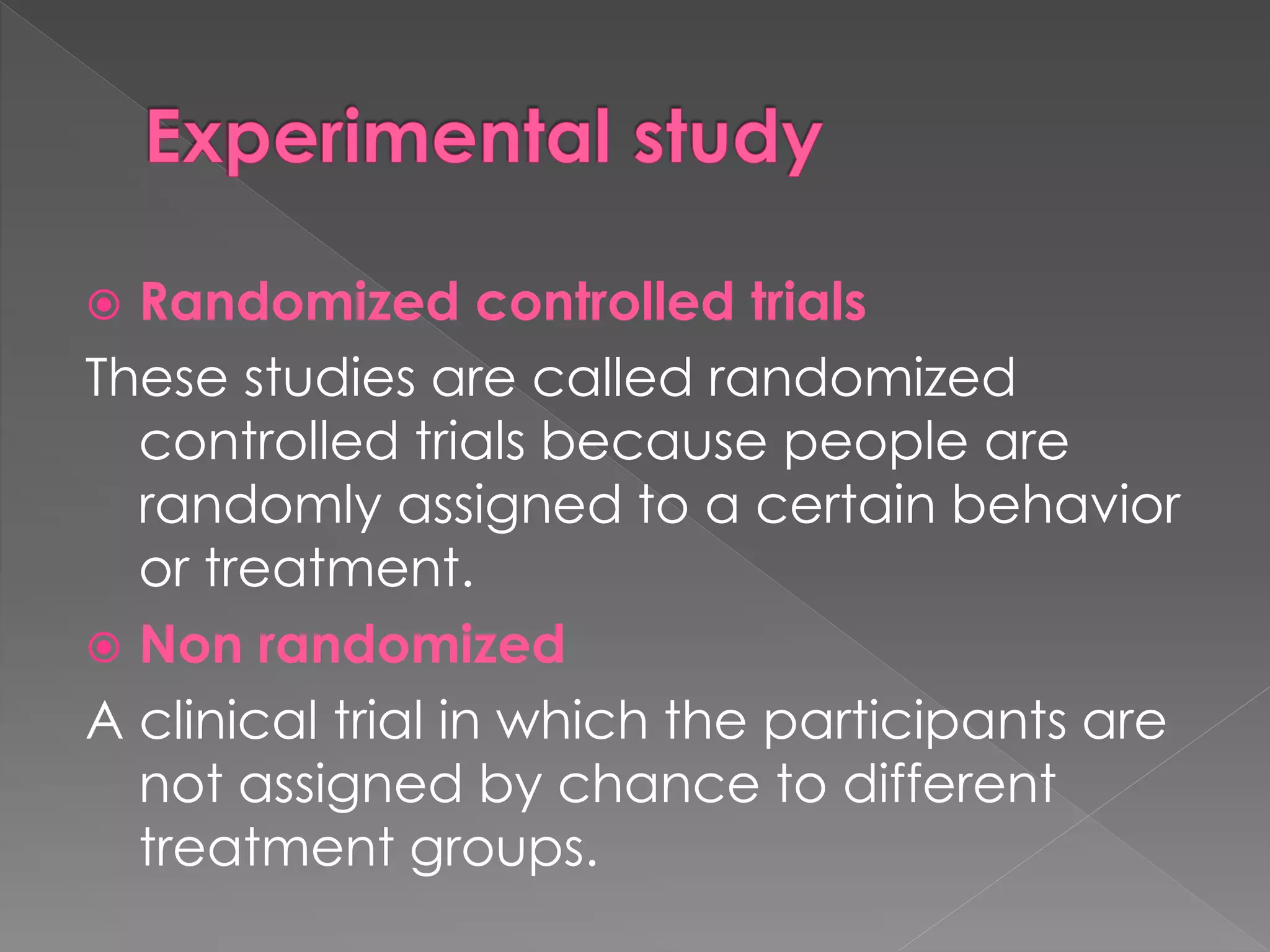 Experimental study

Randomized controlled trials

These studies are called randomized controlled trials because people are randomly assigned to a certain behavior or treatment.

Non randomized

A clinical trial in which the participants are not assigned by chance to different treatment groups.